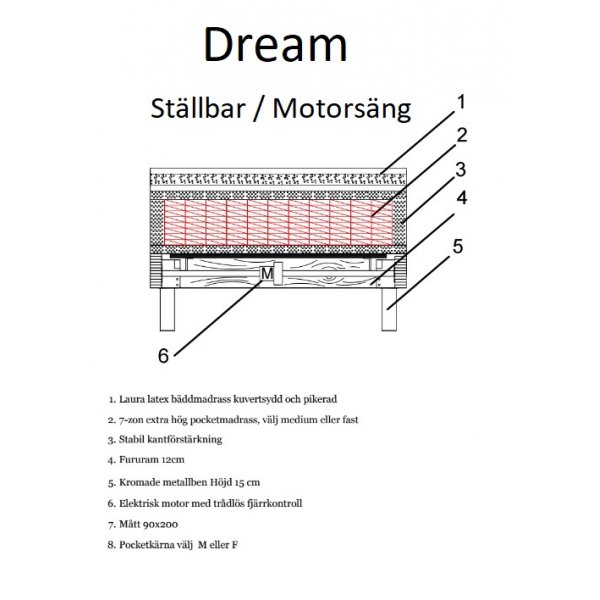 Dream

Ställbar / Motorsäng

1
2
3
4
5
M
6

1. Laura latex bäddmadrass kuvertsydd och pikerad
2. 7-zon extra hög pocketmadrass, välj medium eller fast
3. Stabil kantförstärkning
4. Fururam 12cm
5. Kromade metallben Höjd 15 cm
6. Elektrisk motor med trådlös fjärrkontroll
7. Mått 90x200
8. Pocketkärna välj M eller F